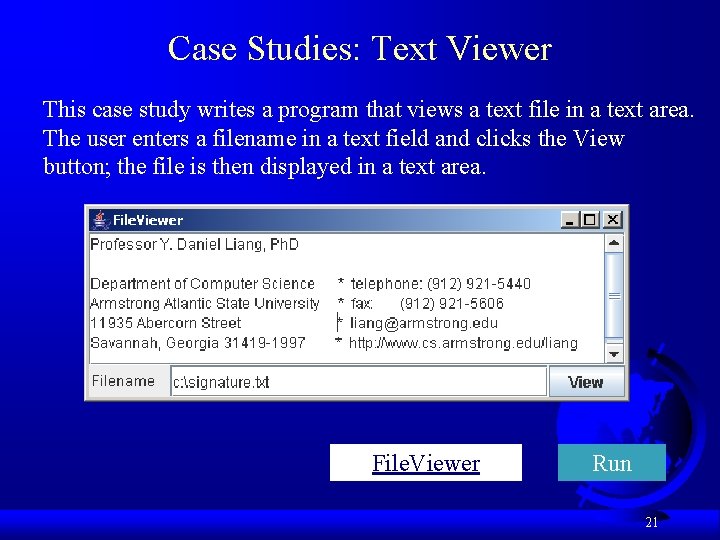 Case Studies: Text Viewer

This case study writes a program that views a text file in a text area. The user enters a filename in a text field and clicks the View button; the file is then displayed in a text area.

FileViewer

Professor Y. Daniel Liang, PhD

Department of Computer Science * telephone: (912) 921-5440
Armstrong Atlantic State University * fax: (912) 921-5606
11935 Abercorn Street * liang@armstrong.edu
Savannah, Georgia 31419-1997 * http://www.cs.armstrong.edu/liang

Filename c:\signature.txt View

FileViewer

Run

21